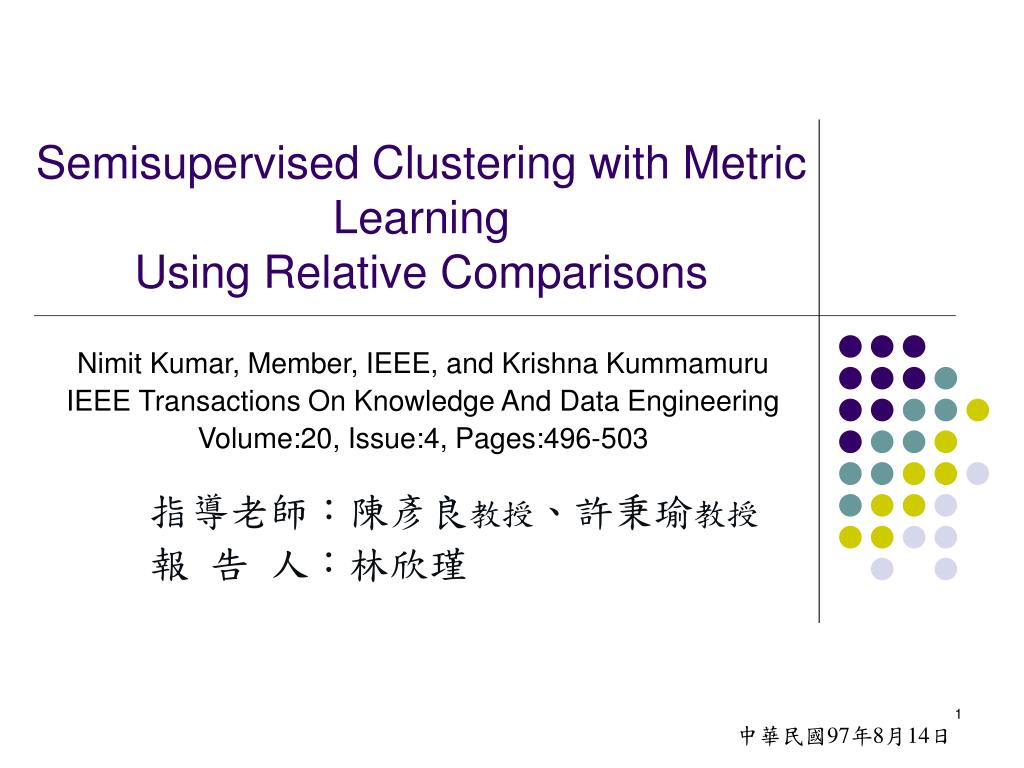 Semisupervised Clustering with Metric Learning
Using Relative Comparisons

Nimit Kumar, Member, IEEE, and Krishna Kummamuru
IEEE Transactions On Knowledge And Data Engineering
Volume:20, Issue:4, Pages:496-503

指導老師：陳彥良教授、許秉瑜教授
報 告 人：林欣瑾

1

中華民國97年8月14日